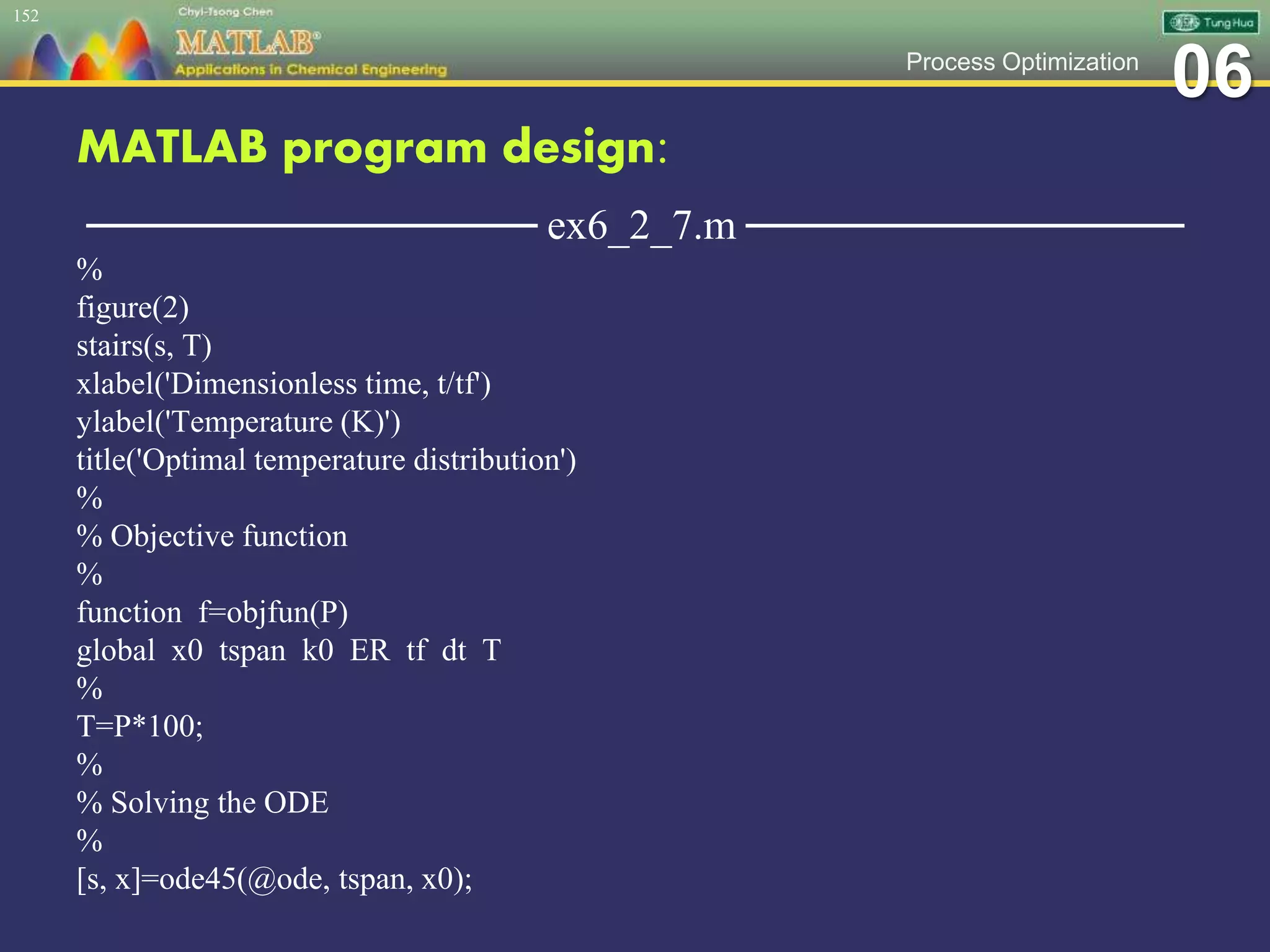 152

Chyi-Tsong Chen

MATLAB®

Applications in Chemical Engineering

Tung Hua

Process Optimization

06

MATLAB program design:

ex6_2_7.m

%
figure(2)
stairs(s, T)
xlabel('Dimensionless time, t/tf')
ylabel('Temperature (K)')
title('Optimal temperature distribution')
%
% Objective function
%
function f=objfun(P)
global x0 tspan k0 ER tf dt T
%
T=P*100;
%
% Solving the ODE
%
[s, x]=ode45(@ode, tspan, x0);